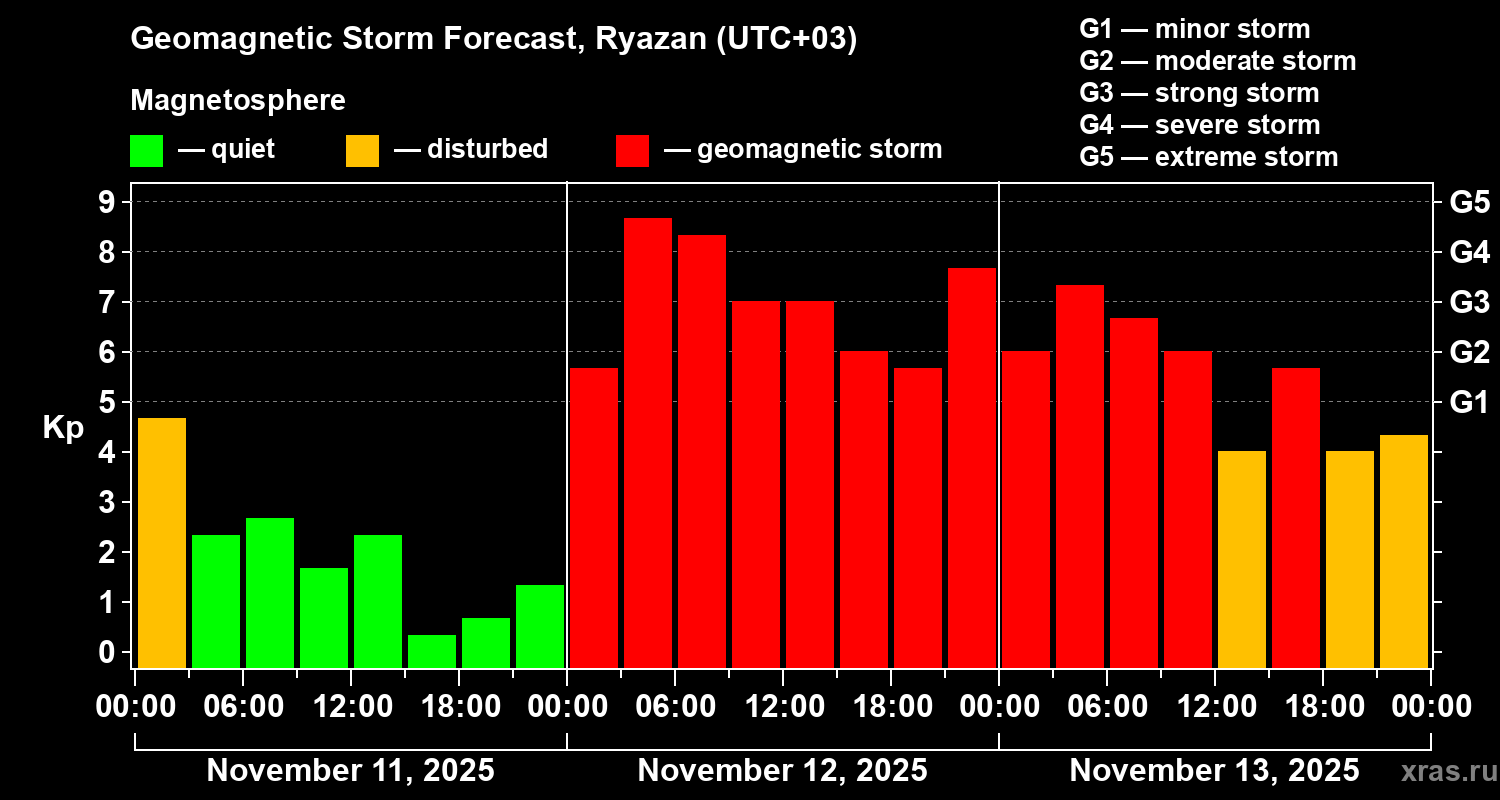 Geomagnetic Storm Forecast, Ryazan (UTC+03)

Magnetosphere

— quiet — disturbed — geomagnetic storm

G1 — minor storm
G2 — moderate storm
G3 — strong storm
G4 — severe storm
G5 — extreme storm

Kp

9
8
7
6
5
4
3
2
1
0

G5
G4
G3
G2
G1

00:00 06:00 12:00 18:00 00:00 06:00 12:00 18:00 00:00 06:00 12:00 18:00 00:00

November 11, 2025 November 12, 2025 November 13, 2025

xras.ru